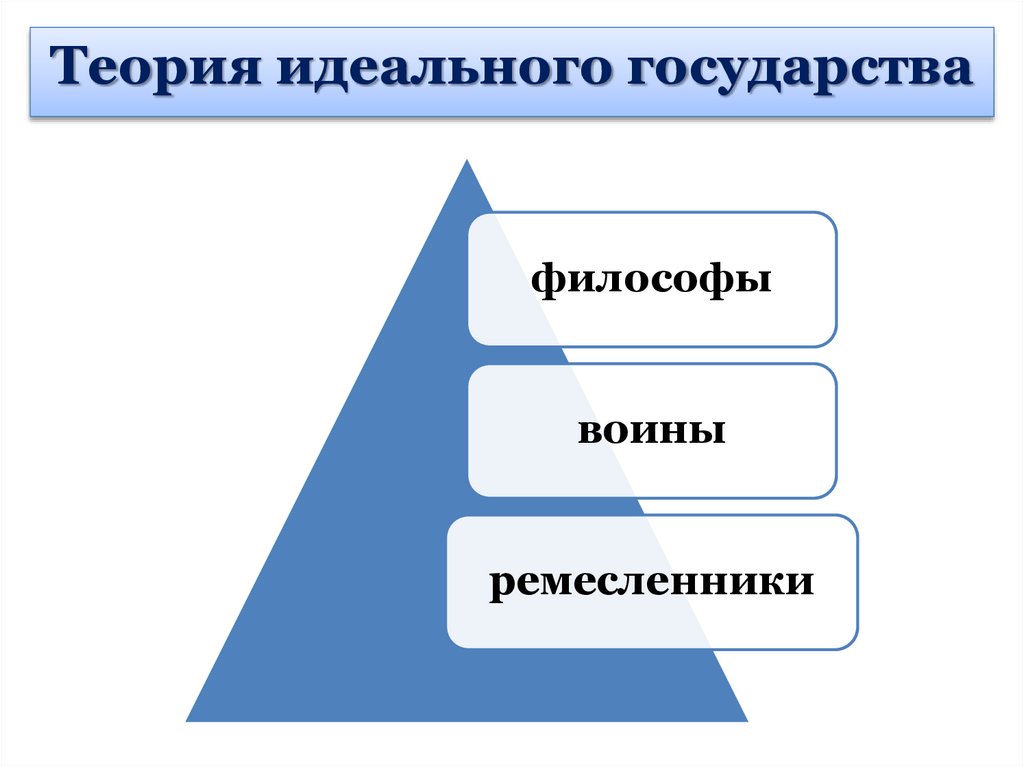 Теория идеального государства

философы

воины

ремесленники